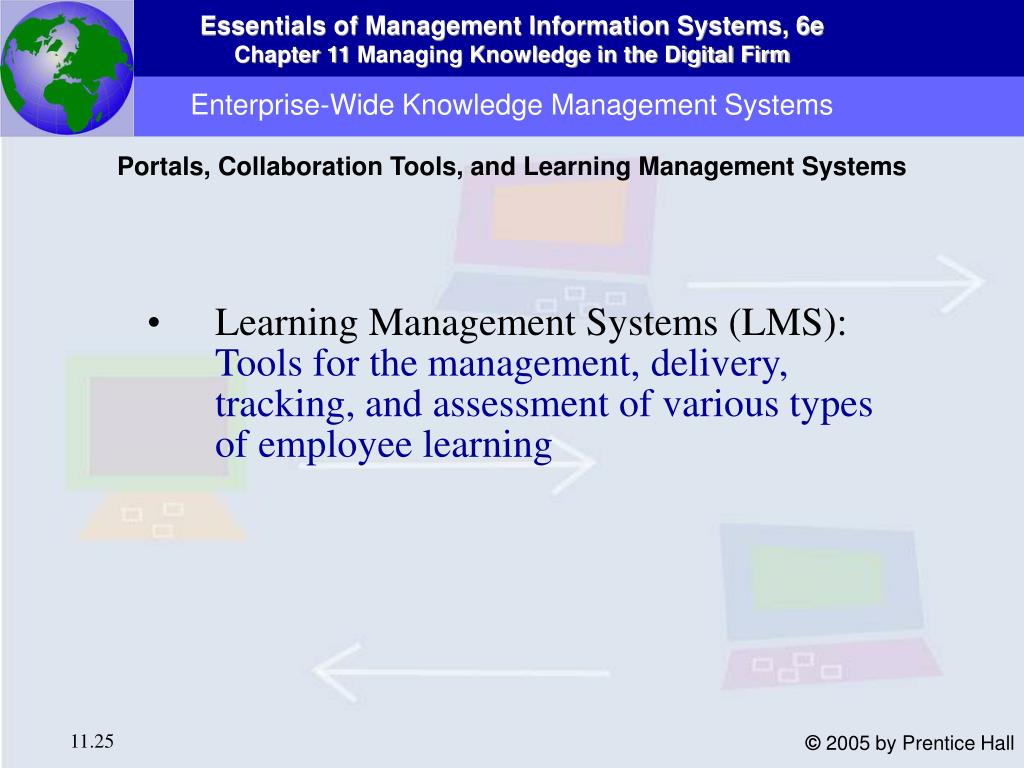 Essentials of Management Information Systems, 6e
Chapter 11 Managing Knowledge in the Digital Firm

Enterprise-Wide Knowledge Management Systems

Portals, Collaboration Tools, and Learning Management Systems

• Learning Management Systems (LMS): Tools for the management, delivery, tracking, and assessment of various types of employee learning

11.25

© 2005 by Prentice Hall